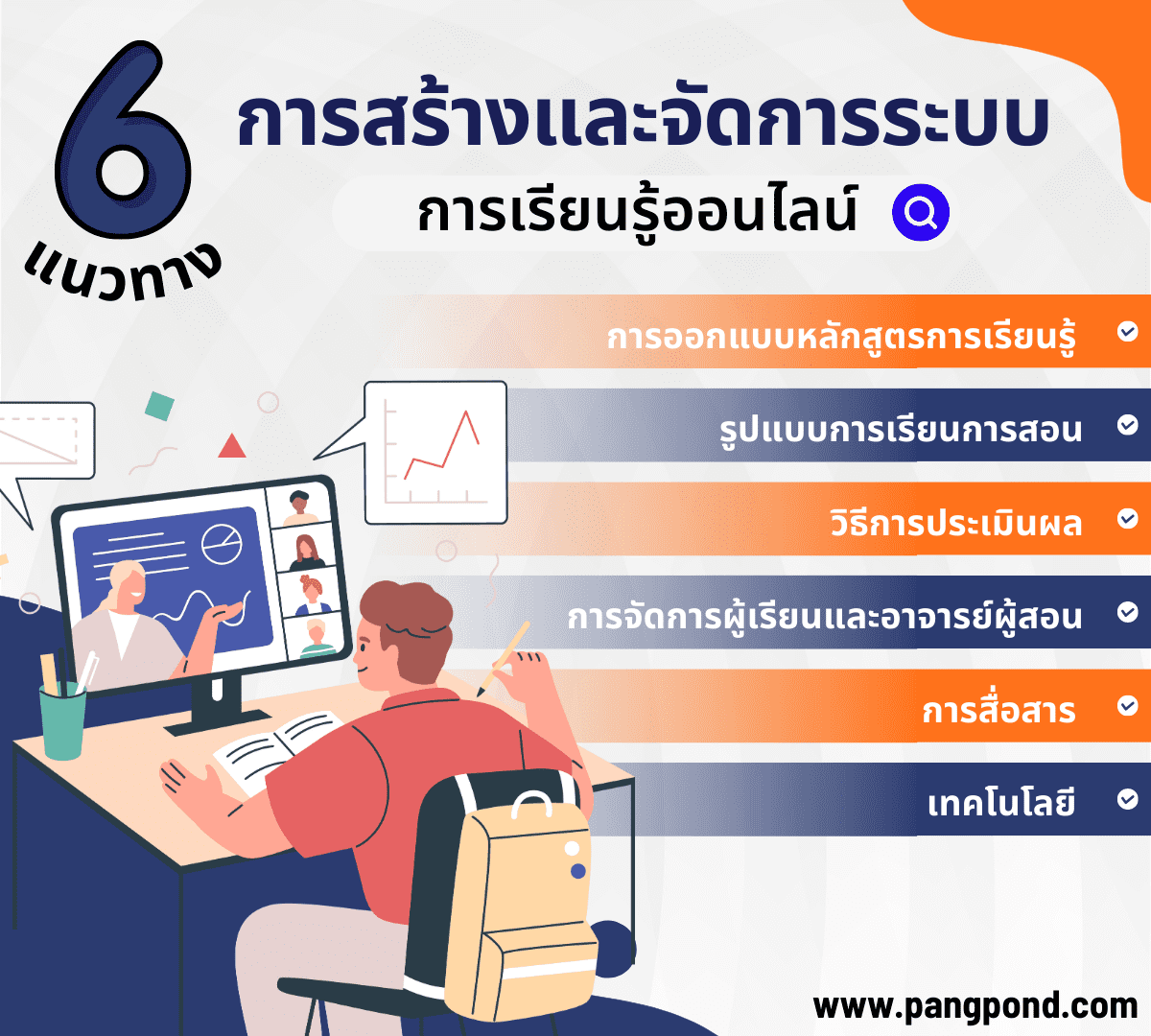 6 แนวทาง

การสร้างและจัดการระบบ

การเรียนรู้ออนไลน์

การออกแบบหลักสูตรการเรียนรู้

รูปแบบการเรียนการสอน

วิธีการประเมินผล

การจัดการผู้เรียนและอาจารย์ผู้สอน

การสื่อสาร

เทคโนโลยี

www.pangpond.com